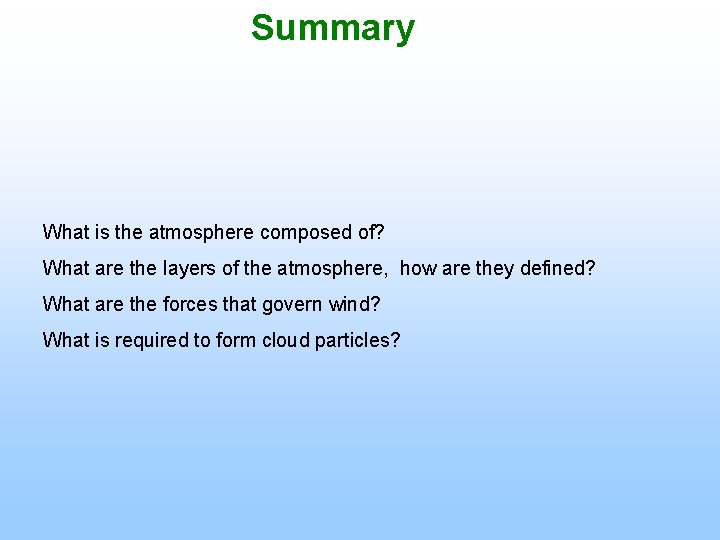 Summary

What is the atmosphere composed of?

What are the layers of the atmosphere,  how are they defined?

What are the forces that govern wind?

What is required to form cloud particles?